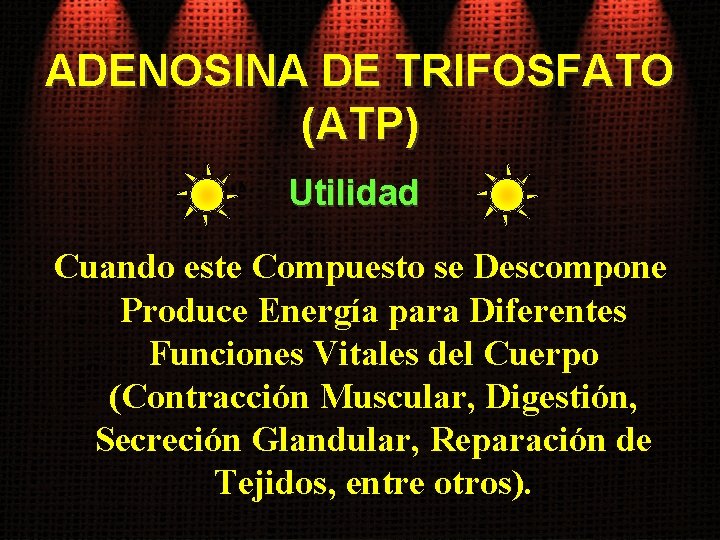 ADENOSINA DE TRIFOSFATO (ATP)

Utilidad

Cuando este Compuesto se Descompone Produce Energía para Diferentes Funciones Vitales del Cuerpo (Contracción Muscular, Digestión, Secreción Glandular, Reparación de Tejidos, entre otros).